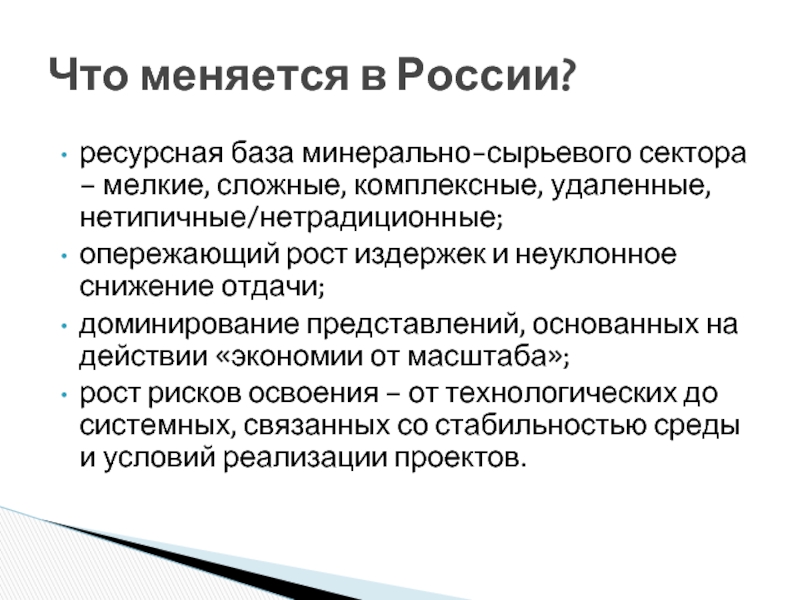 Что меняется в России?

• ресурсная база минерально-сырьевого сектора – мелкие, сложные, комплексные, удаленные, нетипичные/нетрадиционные;
• опережающий рост издержек и неуклонное снижение отдачи;
• доминирование представлений, основанных на действии «экономии от масштаба»;
• рост рисков освоения – от технологических до системных, связанных со стабильностью среды и условий реализации проектов.